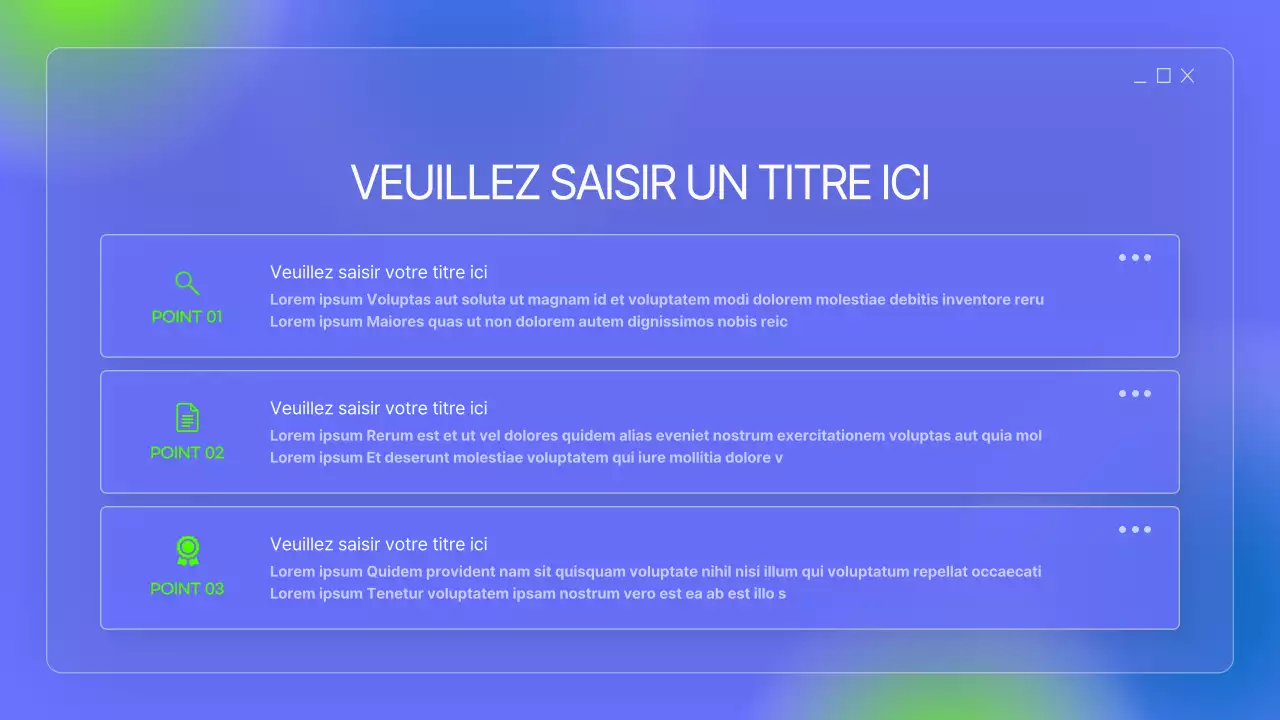 VEUILLEZ SAISIR UN TITRE ICI

POINT 01

Veuillez saisir votre titre ici

Lorem ipsum Voluptas aut soluta ut magnam id et voluptatem modi dolorem molestiae debitis inventore reru Lorem ipsum Maiores quas ut non dolorem autem dignissimos nobis reic

POINT 02

Veuillez saisir votre titre ici

Lorem ipsum Rerum est et ut vel dolores quidem alias eveniet nostrum exercitationem voluptas aut quia mol Lorem ipsum Et deserunt molestiae voluptatem qui iure mollitia dolore v

POINT 03

Veuillez saisir votre titre ici

Lorem ipsum Quidem provident nam sit quisquam voluptate nihil nisi illum qui voluptatum repellat occaecati Lorem ipsum Tenetur voluptatem ipsam nostrum vero est ea ab est illo s